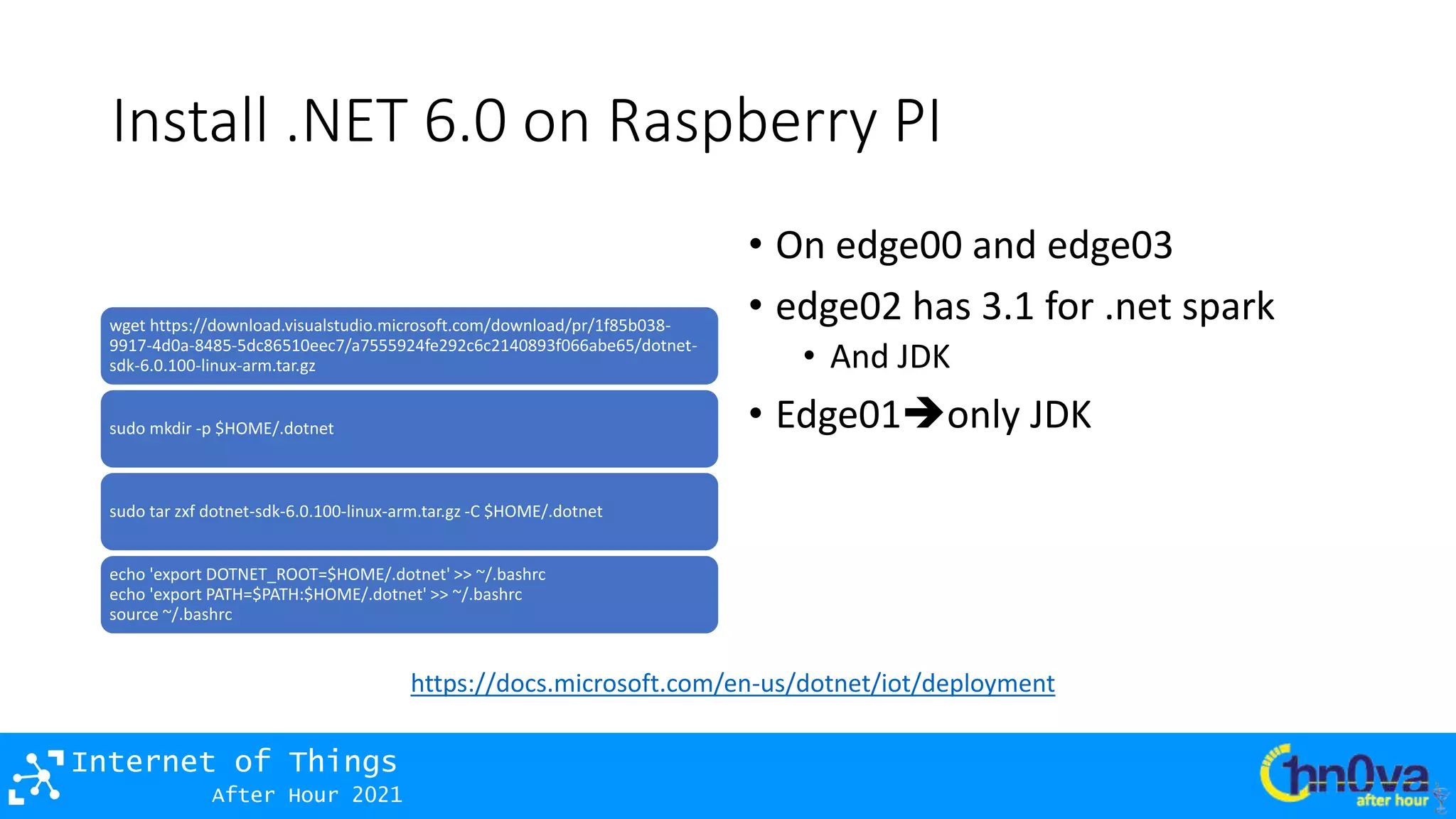 Install .NET 6.0 on Raspberry PI

wget https://download.visualstudio.microsoft.com/download/pr/1f85b038-9917-4d0a-8485-5dc86510eec7/a7555924fe292c6c2140893f066abe65/dotnet-sdk-6.0.100-linux-arm.tar.gz

sudo mkdir -p $HOME/.dotnet

sudo tar zxf dotnet-sdk-6.0.100-linux-arm.tar.gz -C $HOME/.dotnet

echo 'export DOTNET_ROOT=$HOME/.dotnet' >> ~/.bashrc
echo 'export PATH=$PATH:$HOME/.dotnet' >> ~/.bashrc
source ~/.bashrc

• On edge00 and edge03
• edge02 has 3.1 for .net spark
  • And JDK
• Edge01→only JDK

https://docs.microsoft.com/en-us/dotnet/iot/deployment

Internet of Things
After Hour 2021

Chn0va
after hour